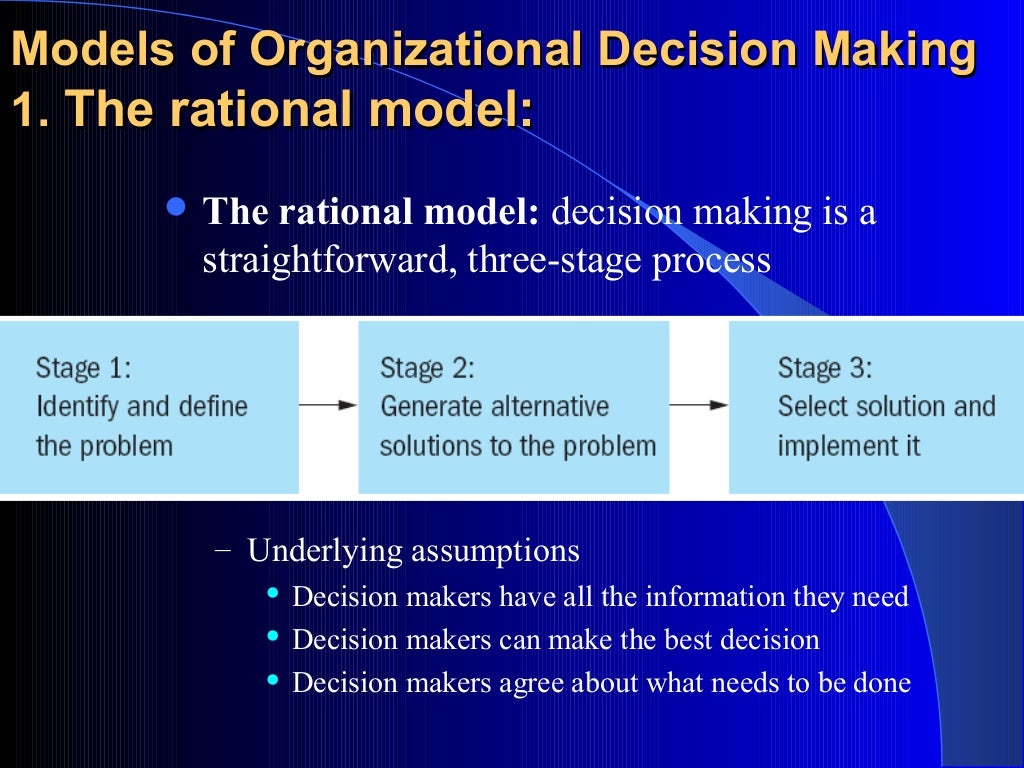 Models of Organizational Decision Making
1. The rational model:

• The rational model: decision making is a straightforward, three-stage process

Stage 1:
Identify and define the problem

Stage 2:
Generate alternative solutions to the problem

Stage 3:
Select solution and implement it

– Underlying assumptions
• Decision makers have all the information they need
• Decision makers can make the best decision
• Decision makers agree about what needs to be done